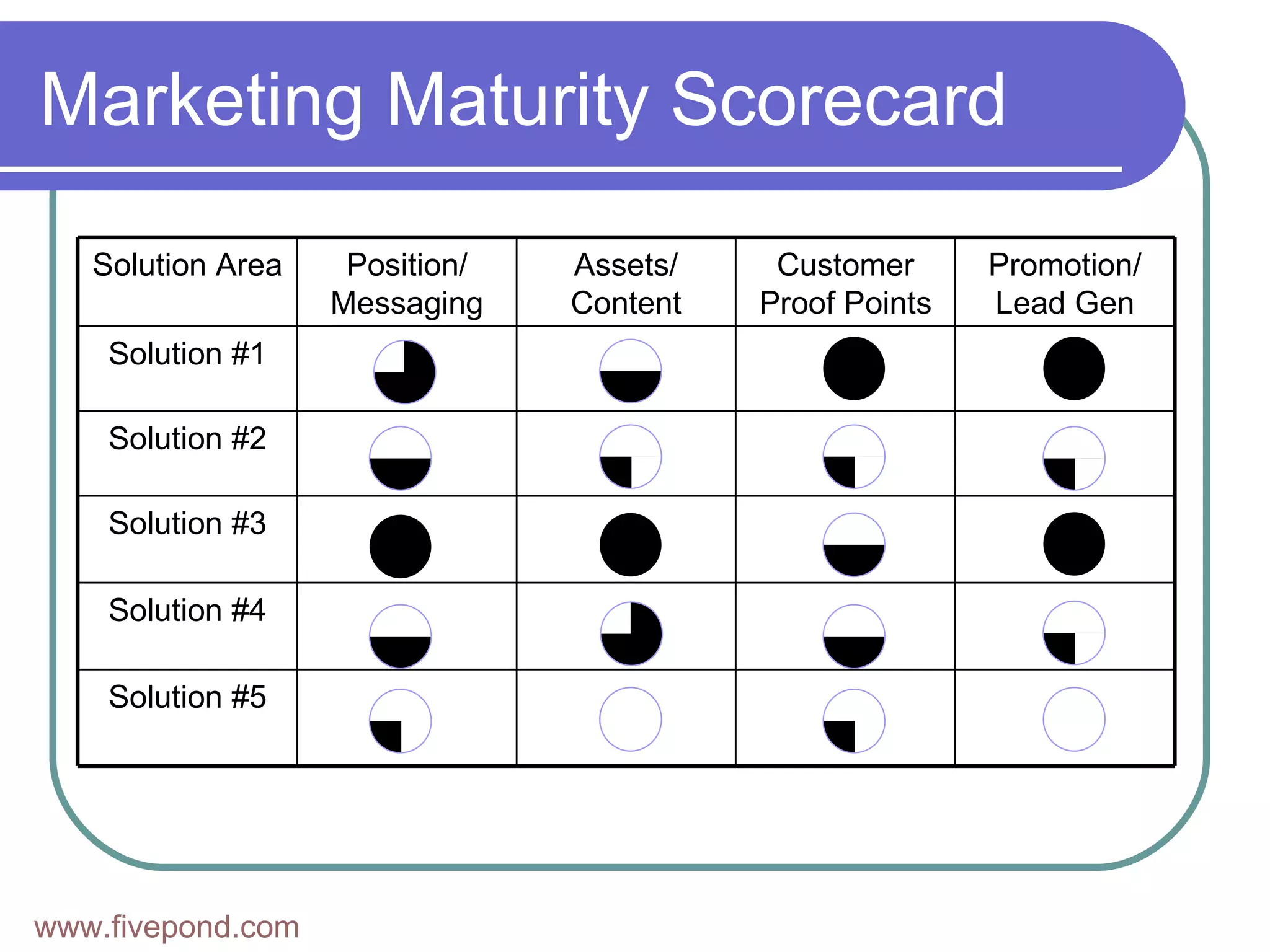 Marketing Maturity Scorecard

| Solution Area | Position/ Messaging | Assets/ Content | Customer Proof Points | Promotion/ Lead Gen |
|---|---|---|---|---|
| Solution #1 | | | | |
| Solution #2 | | | | |
| Solution #3 | | | | |
| Solution #4 | | | | |
| Solution #5 | | | | |

www.fivepond.com